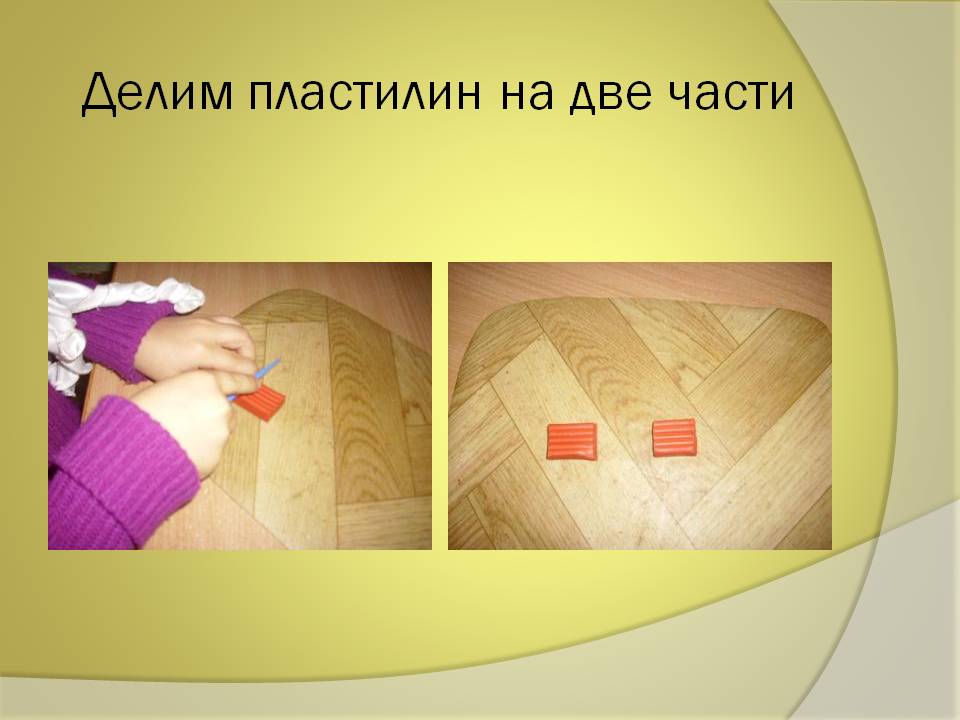 Делим пластилин на две части